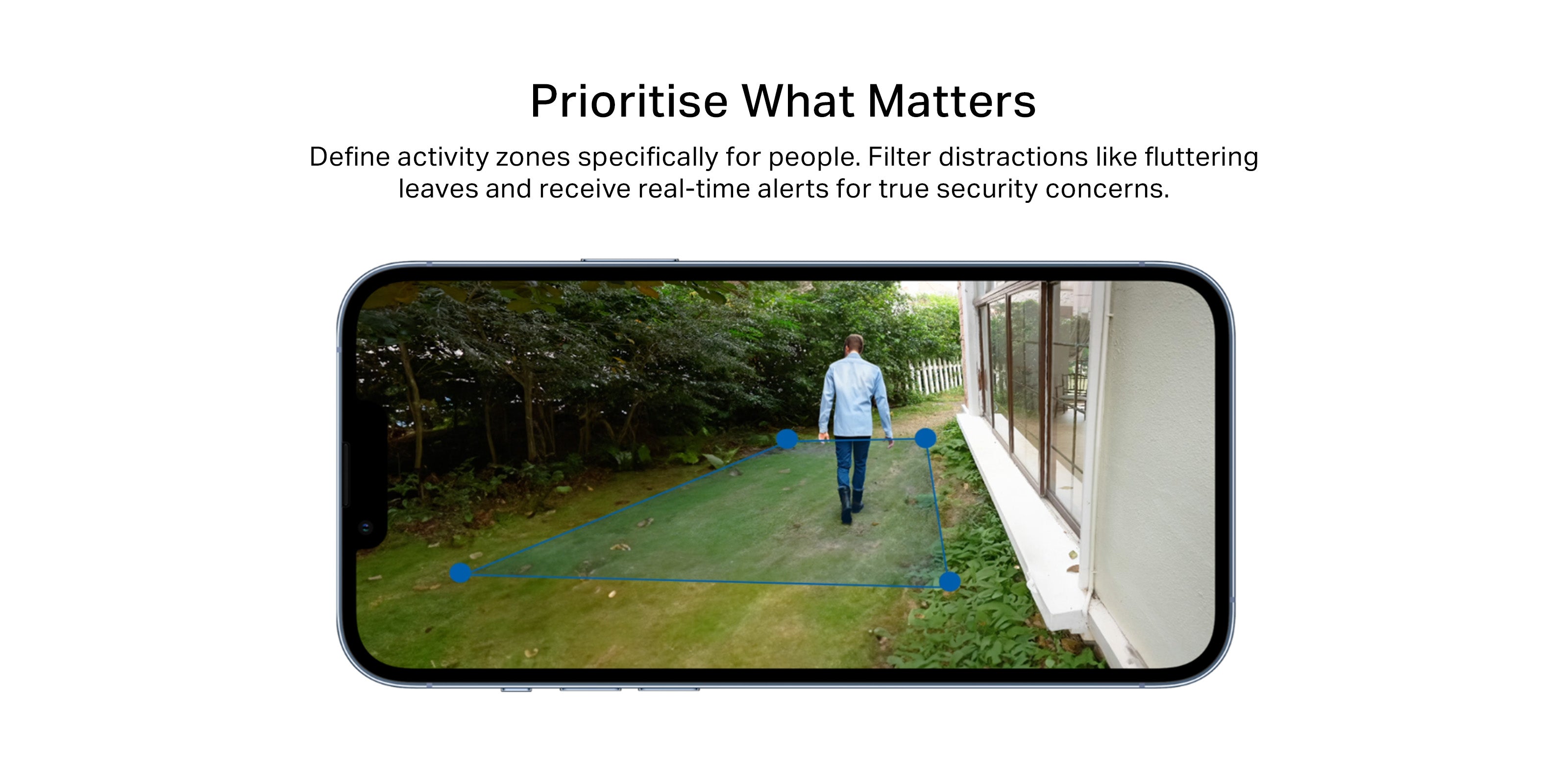 Prioritise What Matters

Define activity zones specifically for people. Filter distractions like fluttering leaves and receive real-time alerts for true security concerns.